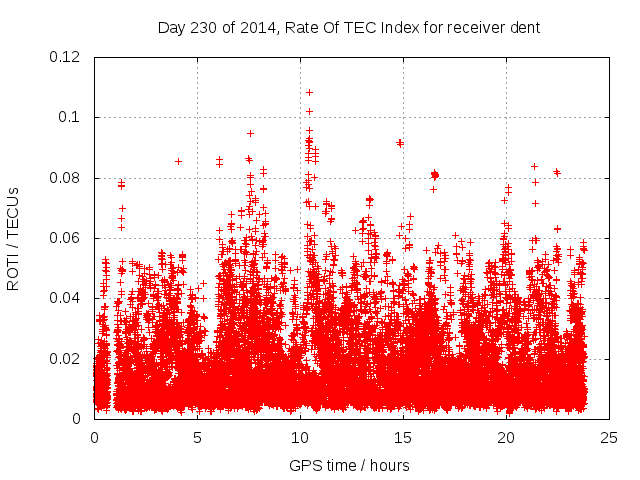 Day 230 of 2014, Rate Of TEC Index for receiver dent

ROTI / TECUs

0.12
0.1
0.08
0.06
0.04
0.02
0

0
5
10
15
20
25

GPS time / hours